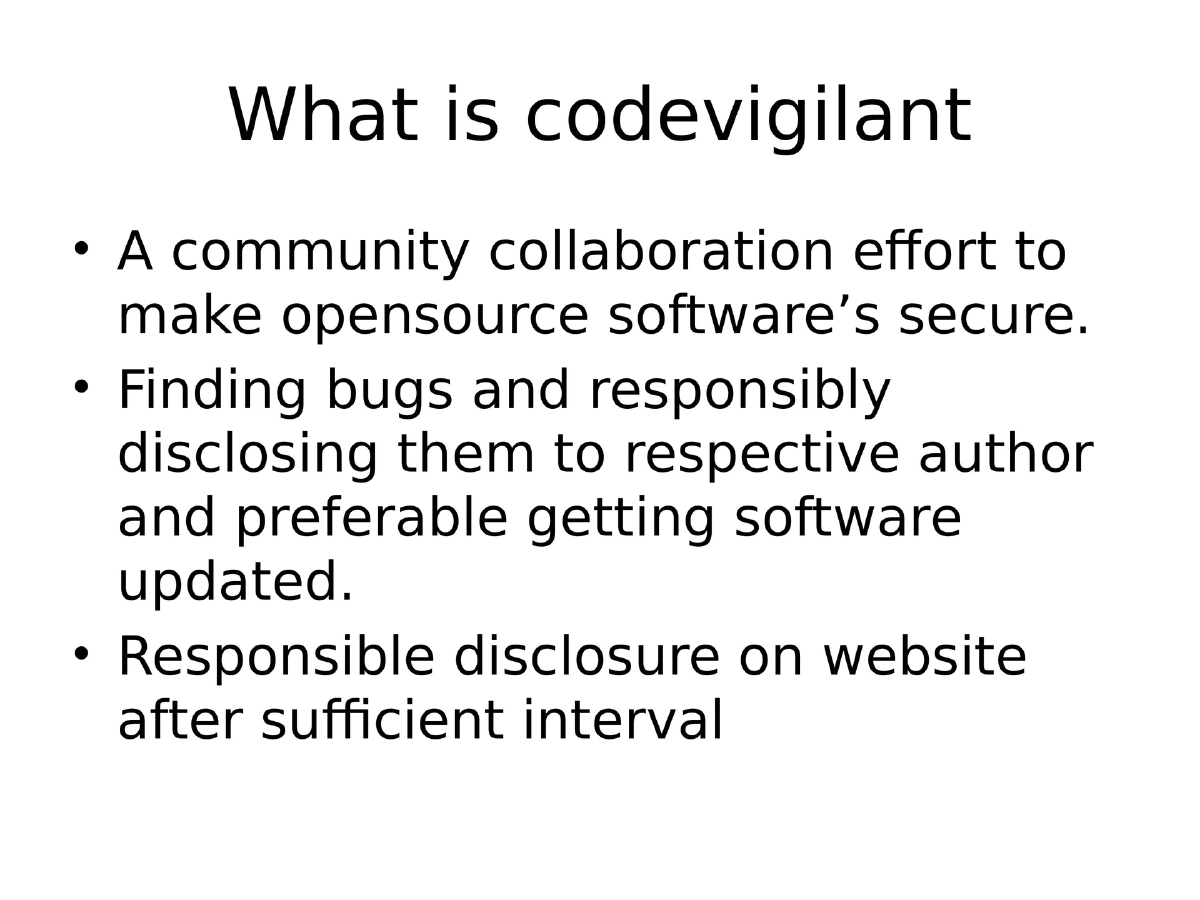 What is codevigilant

• A community collaboration effort to make opensource software’s secure.
• Finding bugs and responsibly disclosing them to respective author and preferable getting software updated.
• Responsible disclosure on website after sufficient interval